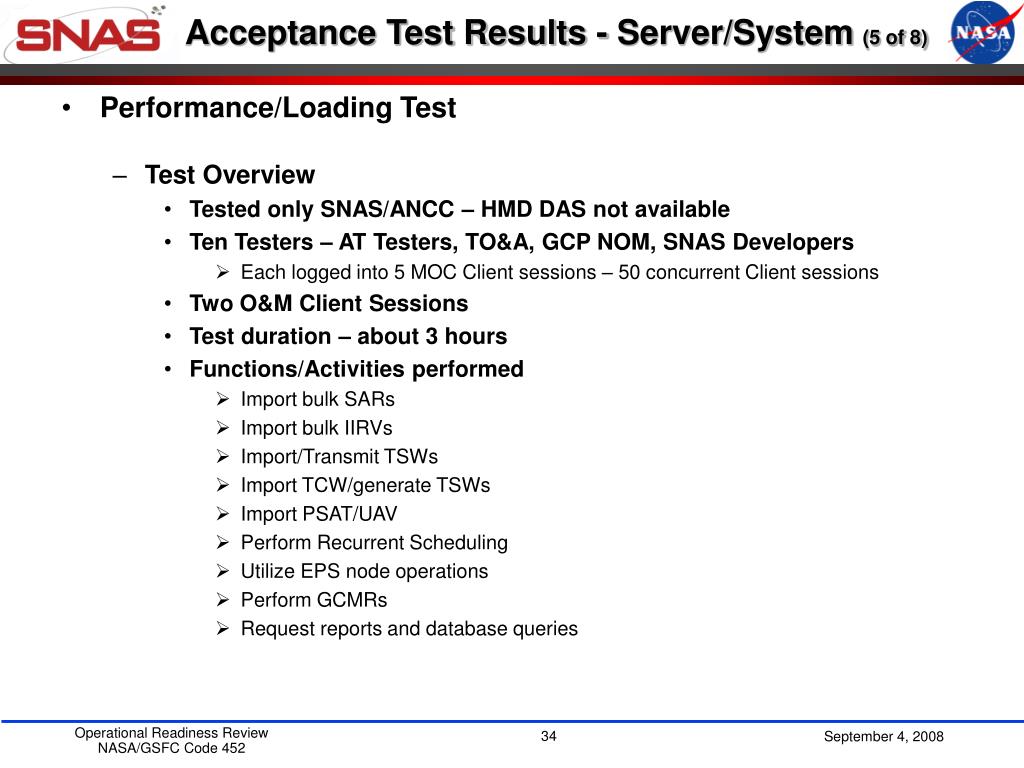 SNAS

Acceptance Test Results - Server/System (5 of 8)

NASA

• Performance/Loading Test

– Test Overview

• Tested only SNAS/ANCC – HMD DAS not available

• Ten Testers – AT Testers, TO&A, GCP NOM, SNAS Developers

➢ Each logged into 5 MOC Client sessions – 50 concurrent Client sessions

• Two O&M Client Sessions

• Test duration – about 3 hours

• Functions/Activities performed

➢ Import bulk SARs

➢ Import bulk IIRVs

➢ Import/Transmit TSWs

➢ Import TCW/generate TSWs

➢ Import PSAT/UAV

➢ Perform Recurrent Scheduling

➢ Utilize EPS node operations

➢ Perform GCMRs

➢ Request reports and database queries

Operational Readiness Review
NASA/GSFC Code 452

34

September 4, 2008